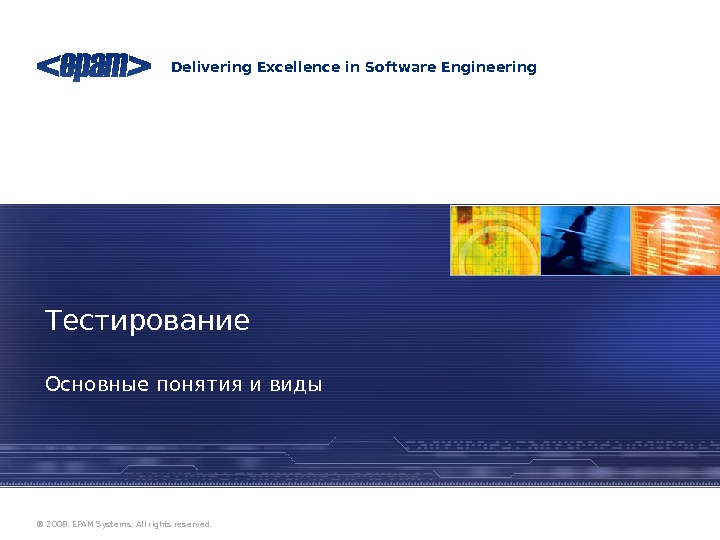 <epam> Delivering Excellence in Software Engineering

Тестирование

Основные понятия и виды

© 2008. EPAM Systems. All rights reserved.